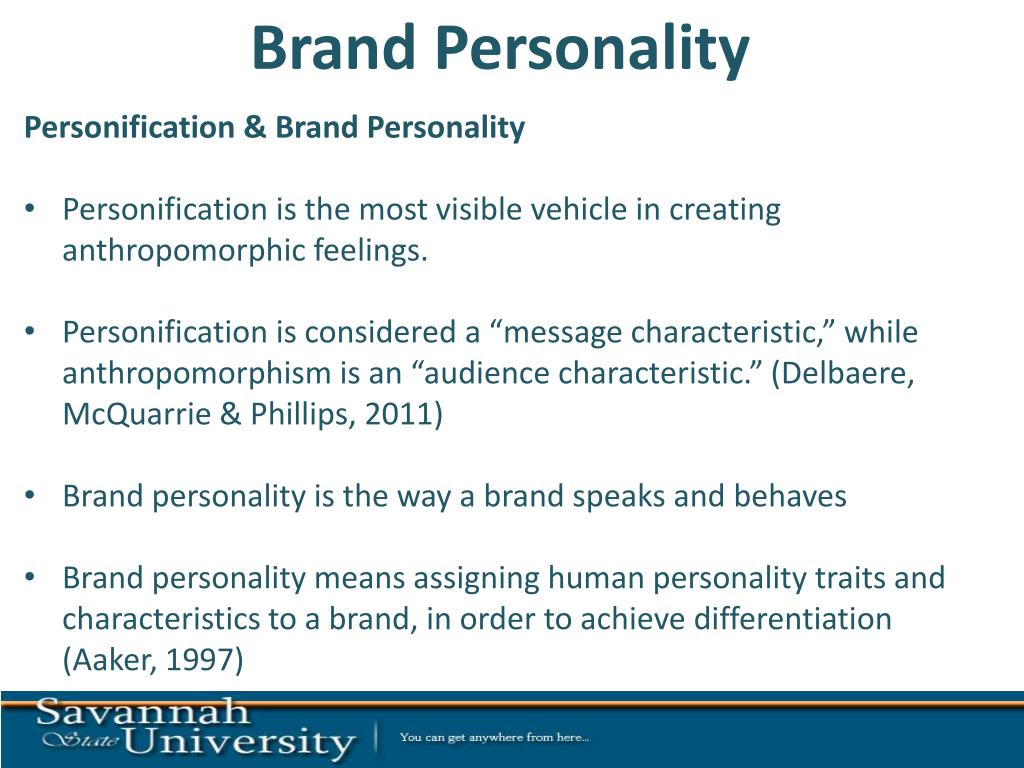 Brand Personality

Personification & Brand Personality

• Personification is the most visible vehicle in creating anthropomorphic feelings.

• Personification is considered a “message characteristic,” while anthropomorphism is an “audience characteristic.” (Delbaere, McQuarrie & Phillips, 2011)

• Brand personality is the way a brand speaks and behaves

• Brand personality means assigning human personality traits and characteristics to a brand, in order to achieve differentiation (Aaker, 1997)

Savannah State University

You can get anywhere from here...